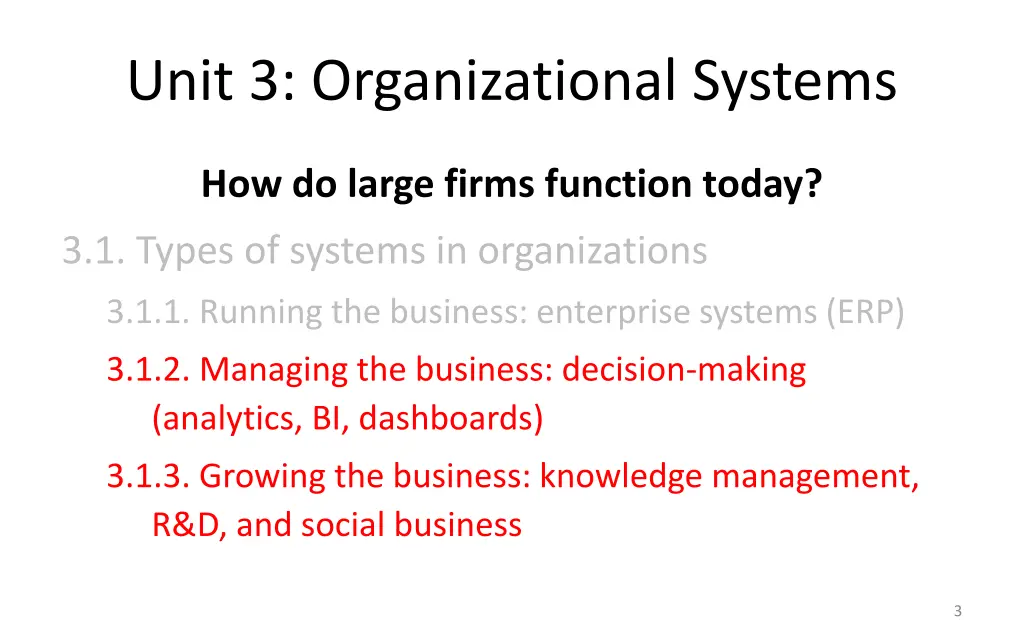 Unit 3: Organizational Systems

How do large firms function today?

3.1. Types of systems in organizations

3.1.1. Running the business: enterprise systems (ERP)

3.1.2. Managing the business: decision-making (analytics, BI, dashboards)

3.1.3. Growing the business: knowledge management, R&D, and social business

3